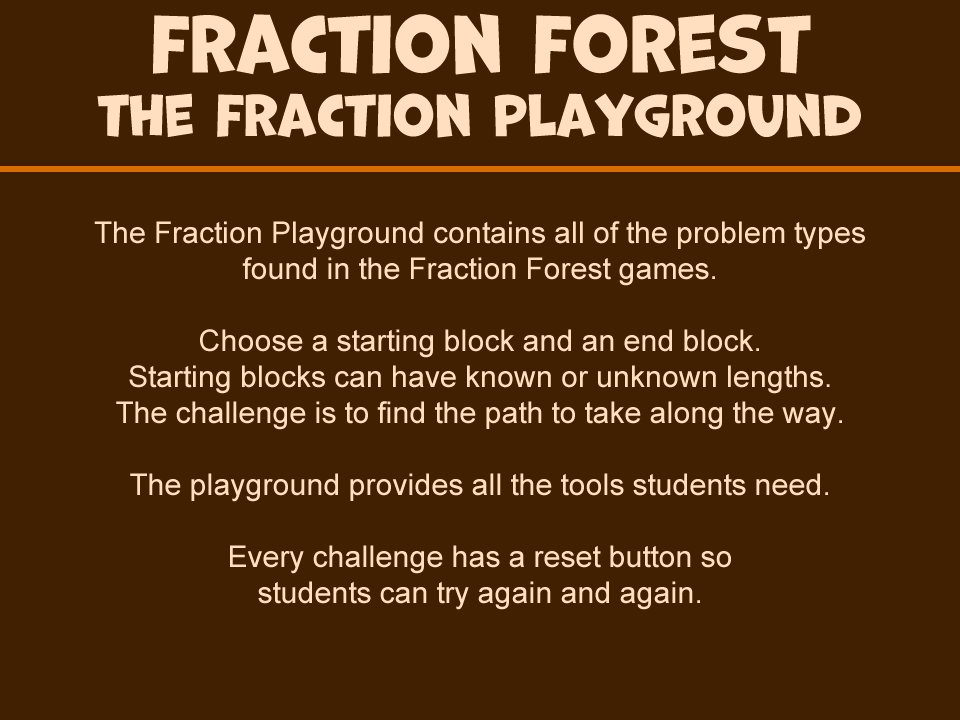 FRACTION FOREST
THE FRACTION PLAYGROUND

The Fraction Playground contains all of the problem types found in the Fraction Forest games.

Choose a starting block and an end block.
Starting blocks can have known or unknown lengths.
The challenge is to find the path to take along the way.

The playground provides all the tools students need.

Every challenge has a reset button so students can try again and again.